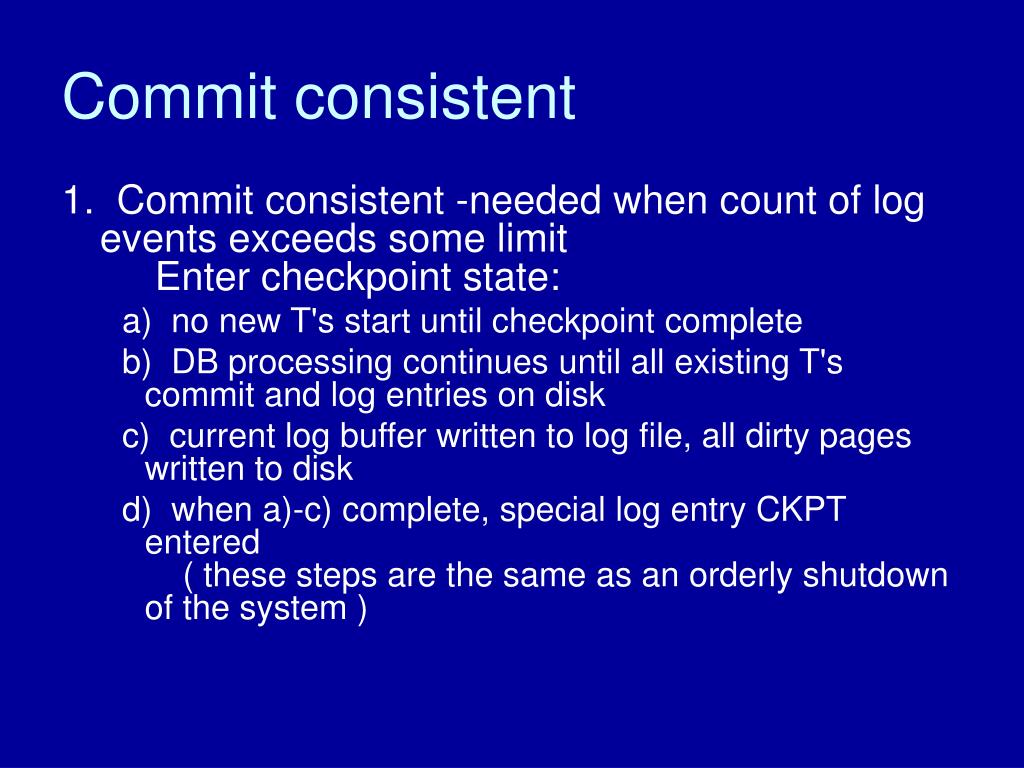 Commit consistent

1. Commit consistent -needed when count of log events exceeds some limit
Enter checkpoint state:

a) no new T's start until checkpoint complete

b) DB processing continues until all existing T's commit and log entries on disk

c) current log buffer written to log file, all dirty pages written to disk

d) when a)-c) complete, special log entry CKPT entered
( these steps are the same as an orderly shutdown of the system )